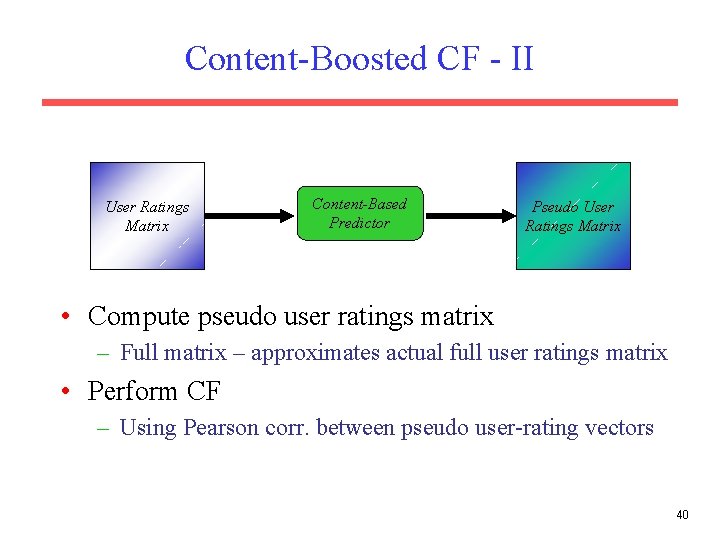 Content-Boosted CF - II

User Ratings Matrix

Content-Based Predictor

Pseudo User Ratings Matrix

• Compute pseudo user ratings matrix
– Full matrix – approximates actual full user ratings matrix
• Perform CF
– Using Pearson corr. between pseudo user-rating vectors

40